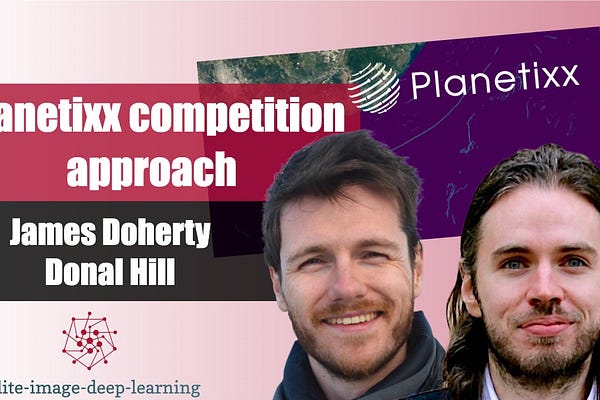 Planetixx

anetixx competition approach

James Doherty
Donal Hill

llite-image-deep-learning